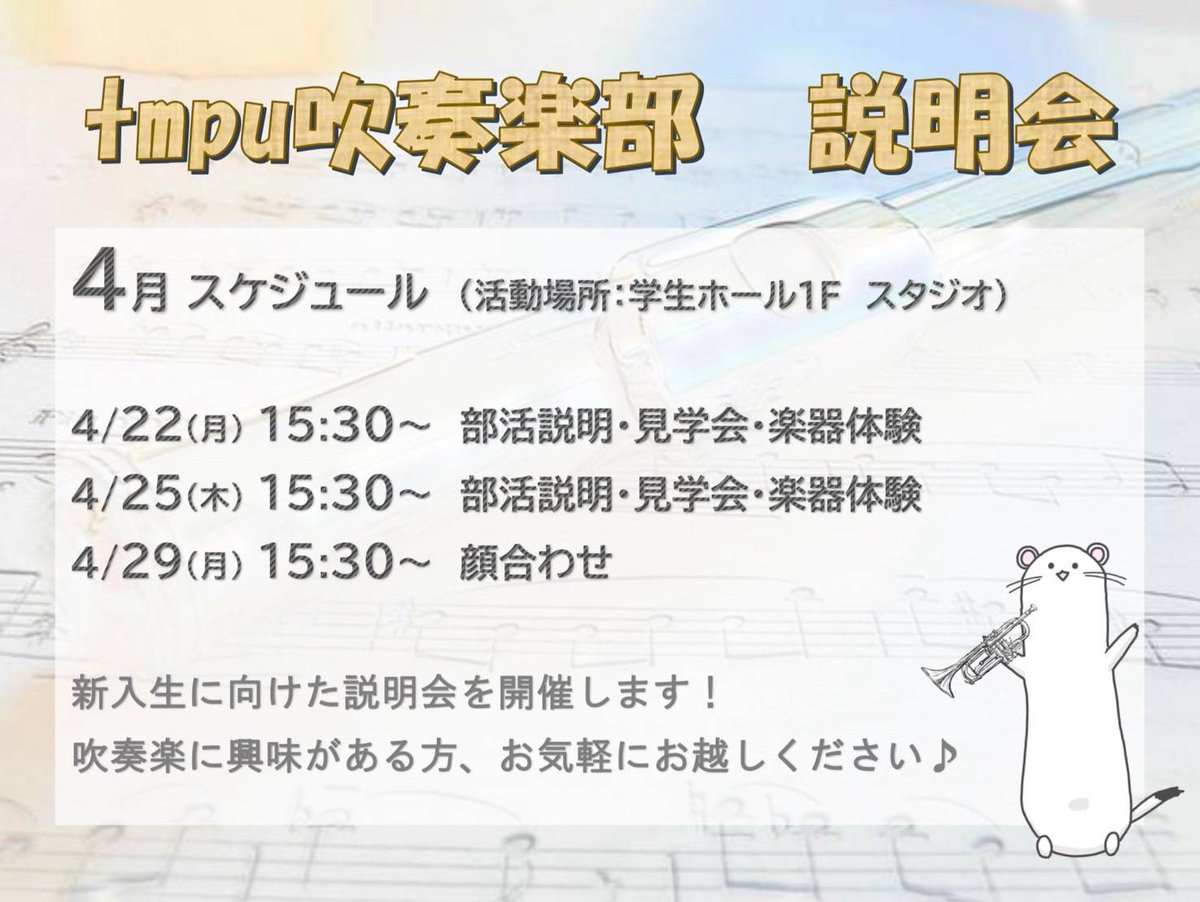 tmpu吹奏楽部　説明会

4月 スケジュール （活動場所：学生ホール1F　スタジオ）

4/22(月) 15:30～　部活説明・見学会・楽器体験
4/25(木) 15:30～　部活説明・見学会・楽器体験
4/29(月) 15:30～　顔合わせ

新入生に向けた説明会を開催します！
吹奏楽に興味がある方、お気軽にお越しください♪